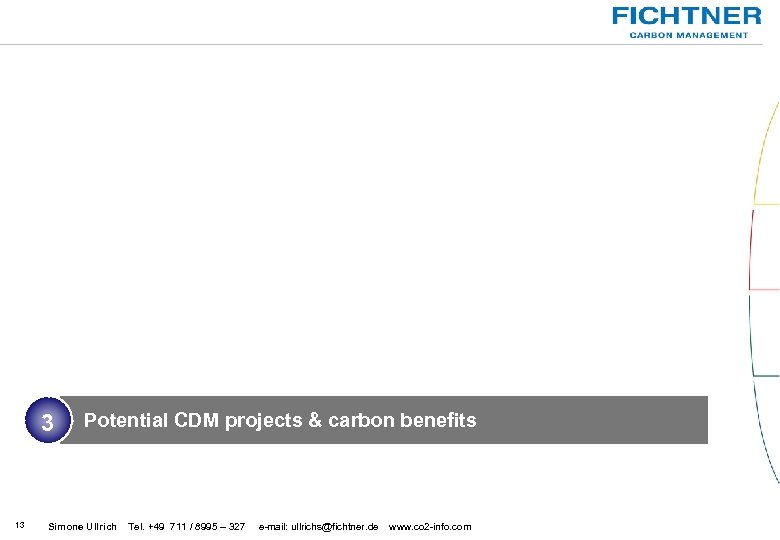 FICHTNER
CARBON MANAGEMENT

3 Potential CDM projects & carbon benefits

13 Simone Ullrich Tel. +49 711 / 8995 – 327 e-mail: ullrichs@fichtner.de www.co2-info.com